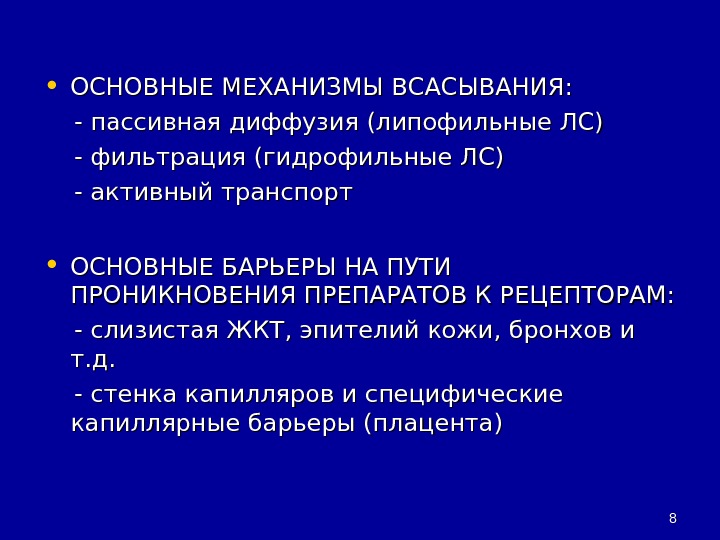 • ОСНОВНЫЕ МЕХАНИЗМЫ ВСАСЫВАНИЯ:

- пассивная диффузия (липофильные ЛС)

- фильтрация (гидрофильные ЛС)

- активный транспорт

• ОСНОВНЫЕ БАРЬЕРЫ НА ПУТИ ПРОНИКНОВЕНИЯ ПРЕПАРАТОВ К РЕЦЕПТОРАМ:

- слизистая ЖКТ, эпителий кожи, бронхов и т.д.

- стенка капилляров и специфические капиллярные барьеры (плацента)

8